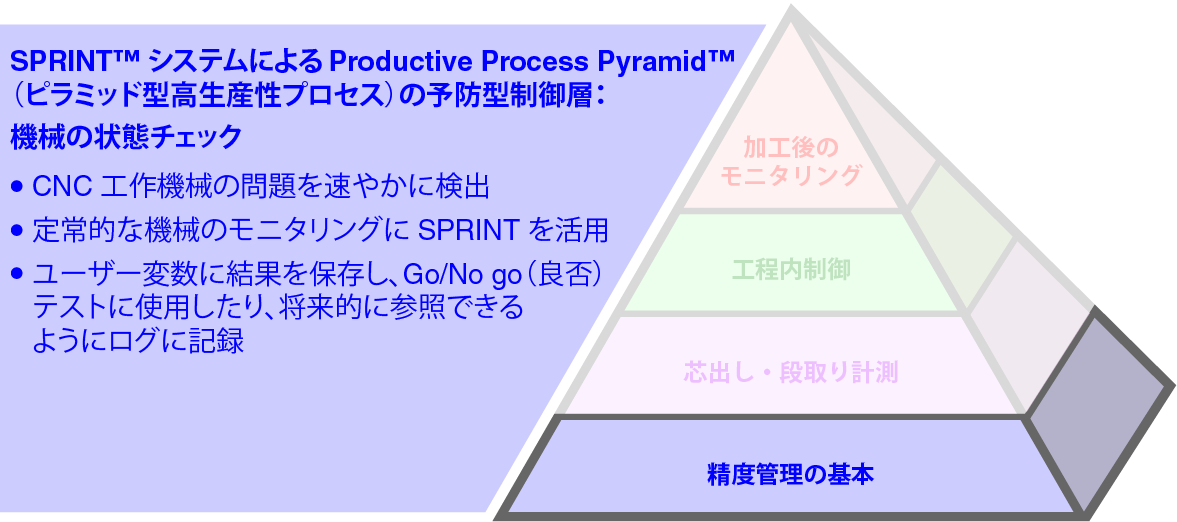 SPRINT™ システムによる Productive Process Pyramid™（ピラミッド型高生産性プロセス）の予防型制御層：

機械の状態チェック

• CNC 工作機械の問題を速やかに検出

• 定常的な機械のモニタリングに SPRINT を活用

• ユーザー変数に結果を保存し、Go/No go（良否）テストに使用したり、将来的に参照できるようにログに記録

加工後のモニタリング

工程内制御

芯出し・段取り計測

精度管理の基本